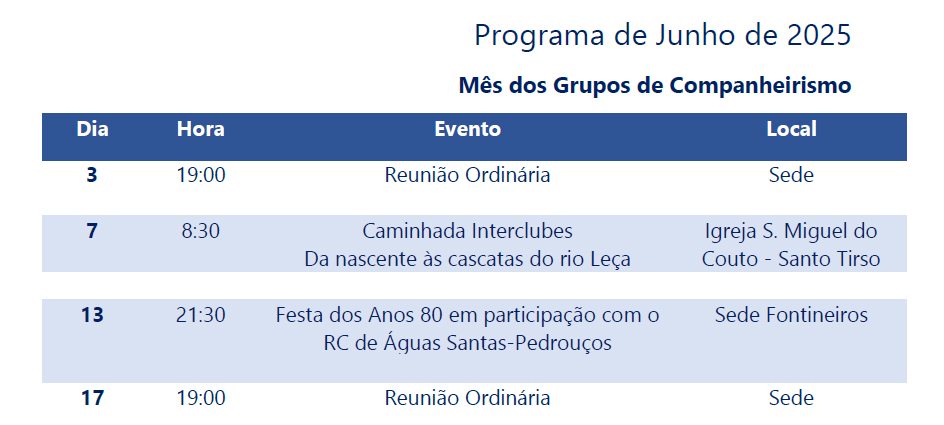 Programa de Junho de 2025

Mês dos Grupos de Companheirismo

| Dia | Hora | Evento | Local |
|---|---|---|---|
| 3 | 19:00 | Reunião Ordinária | Sede |
| 7 | 8:30 | Caminhada Interclubes Da nascente às cascatas do rio Leça | Igreja S. Miguel do Couto - Santo Tirso |
| 13 | 21:30 | Festa dos Anos 80 em participação com o RC de Águas Santas-Pedrouços | Sede Fontineiros |
| 17 | 19:00 | Reunião Ordinária | Sede |